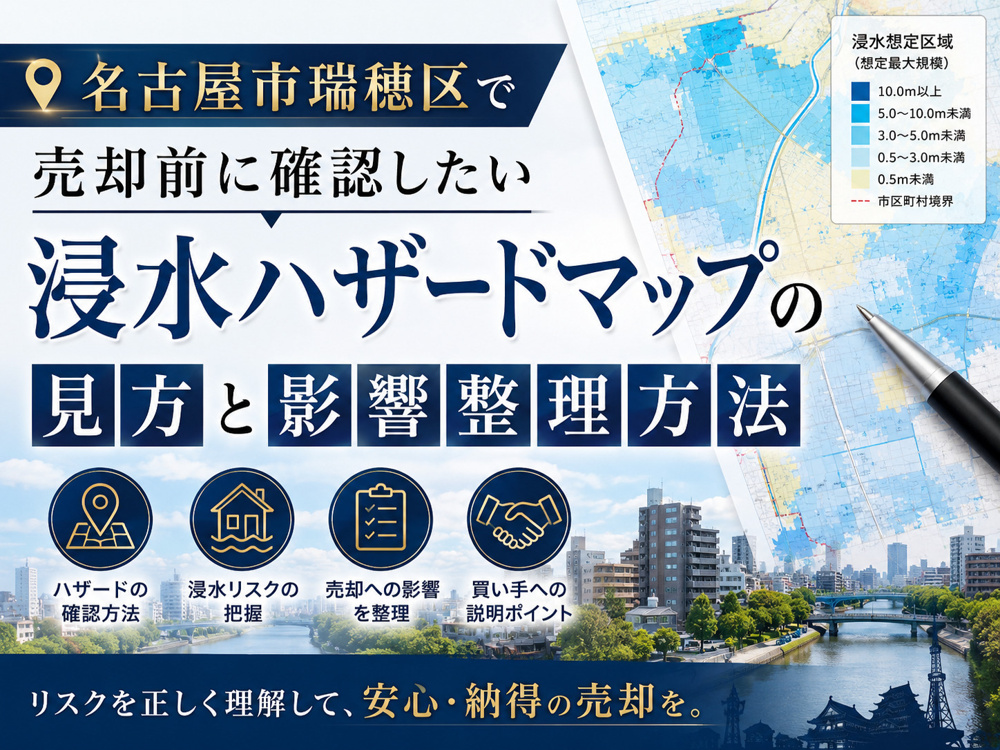 名古屋市瑞穂区で

売却前に確認したい

浸水ハザードマップの

見方と影響整理方法

浸水想定区域
（想定最大規模）

10.0m以上
5.0〜10.0m未満
3.0〜5.0m未満
0.5〜3.0m未満
0.5m未満
市区町村境界

ハザードの確認方法

浸水リスクの把握

売却への影響を整理

買い手への説明ポイント

リスクを正しく理解して、安心・納得の売却を。